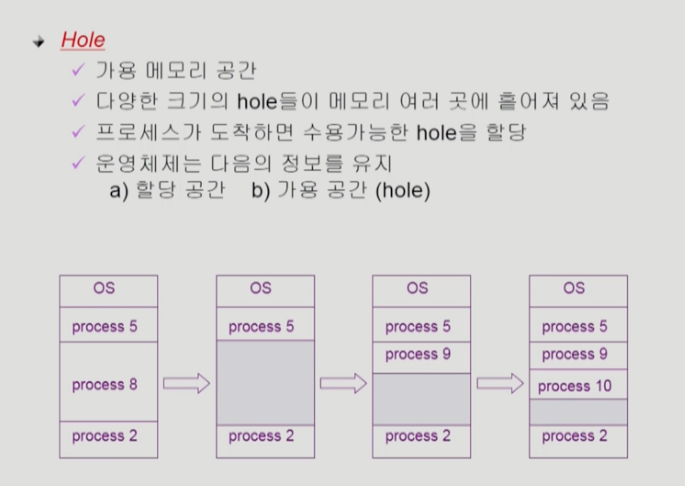 Hole

✓ 가용 메모리 공간

✓ 다양한 크기의 hole들이 메모리 여러 곳에 흩어져 있음

✓ 프로세스가 도착하면 수용가능한 hole을 할당

✓ 운영체제는 다음의 정보를 유지
a) 할당 공간 b) 가용 공간 (hole)

OS
process 5
process 8
process 2

OS
process 5
process 2

OS
process 5
process 9
process 2

OS
process 5
process 9
process 10
process 2